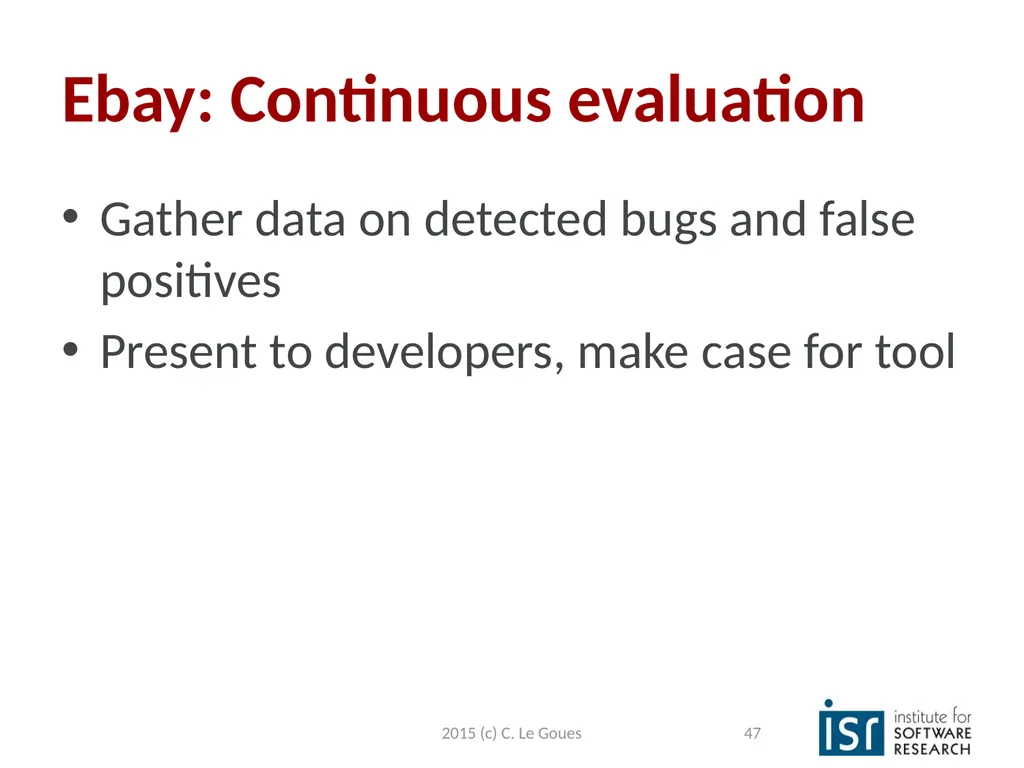 Ebay: Continuous evaluation

• Gather data on detected bugs and false positives
• Present to developers, make case for tool

2015 (c) C. Le Goues

47

isr institute for SOFTWARE RESEARCH